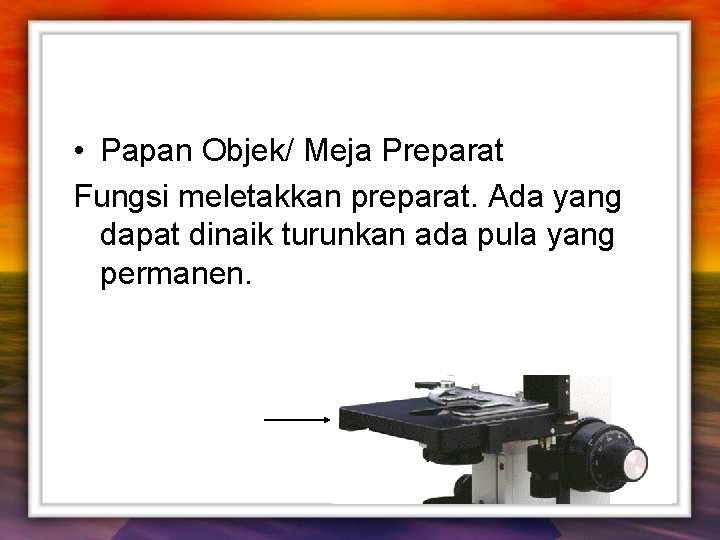 • Papan Objek/ Meja Preparat

Fungsi meletakkan preparat. Ada yang dapat dinaik turunkan ada pula yang permanen.